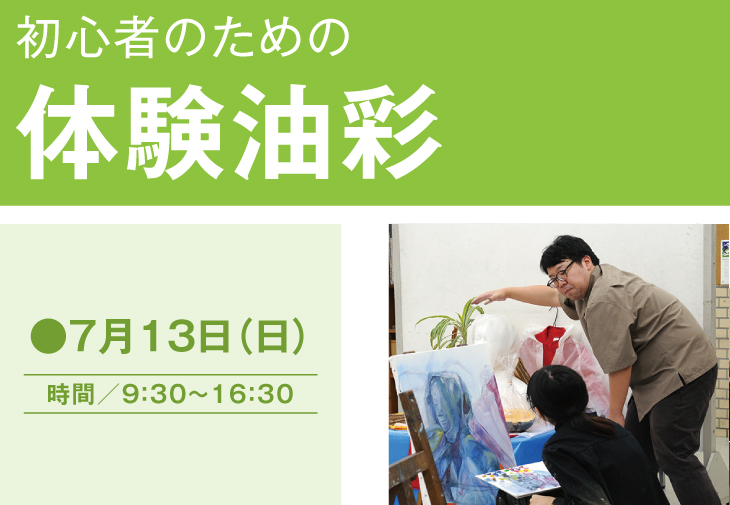 初心者のための

体験油彩

●7月13日(日)

時間／9:30~16:30